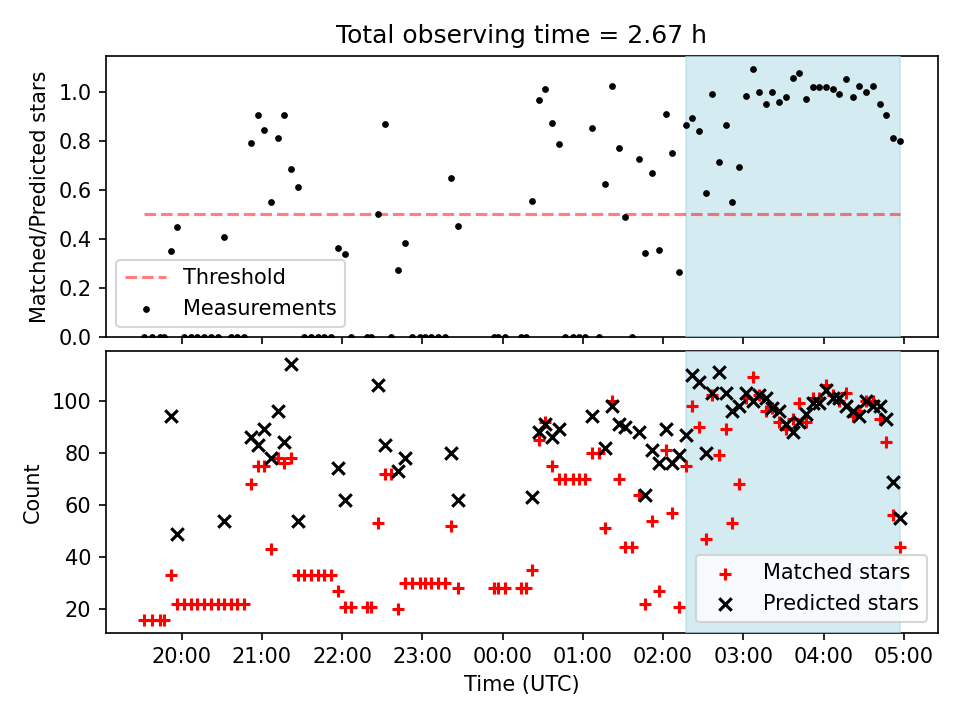 Total observing time = 2.67 h

Matched/Predicted stars

1.0
0.8
0.6
0.4
0.2
0.0

Threshold
Measurements

Count

100
80
60
40
20

Matched stars
Predicted stars

20:00 21:00 22:00 23:00 00:00 01:00 02:00 03:00 04:00 05:00

Time (UTC)